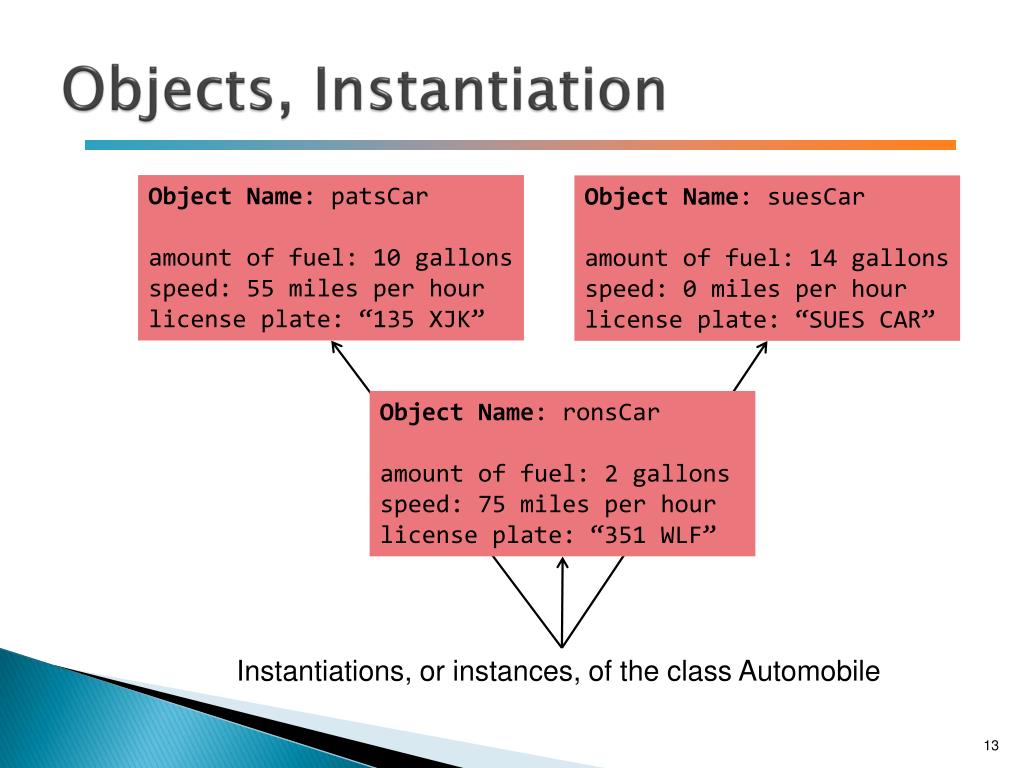 Objects, Instantiation

Object Name: patsCar

amount of fuel: 10 gallons
speed: 55 miles per hour
license plate: “135 XJK”

Object Name: suesCar

amount of fuel: 14 gallons
speed: 0 miles per hour
license plate: “SUES CAR”

Object Name: ronsCar

amount of fuel: 2 gallons
speed: 75 miles per hour
license plate: “351 WLF”

Instantiations, or instances, of the class Automobile

13